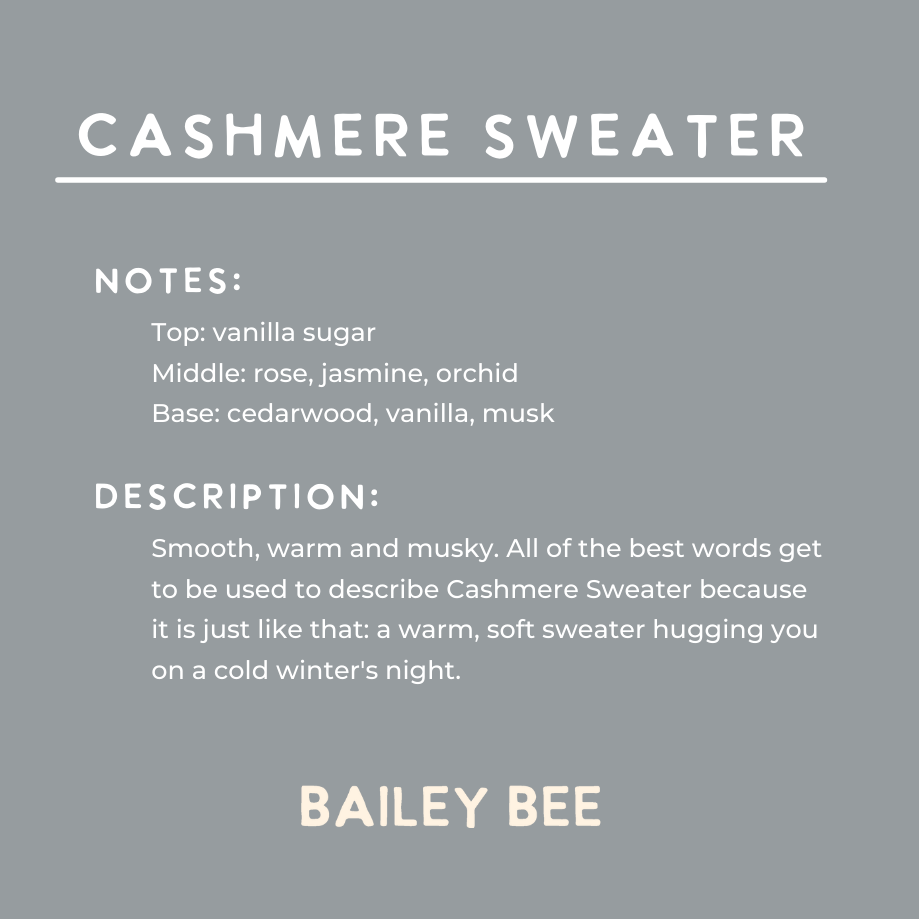 CASHMERE SWEATER

NOTES:

Top: vanilla sugar
Middle: rose, jasmine, orchid
Base: cedarwood, vanilla, musk

DESCRIPTION:

Smooth, warm and musky. All of the best words get to be used to describe Cashmere Sweater because it is just like that: a warm, soft sweater hugging you on a cold winter's night.

BAILEY BEE